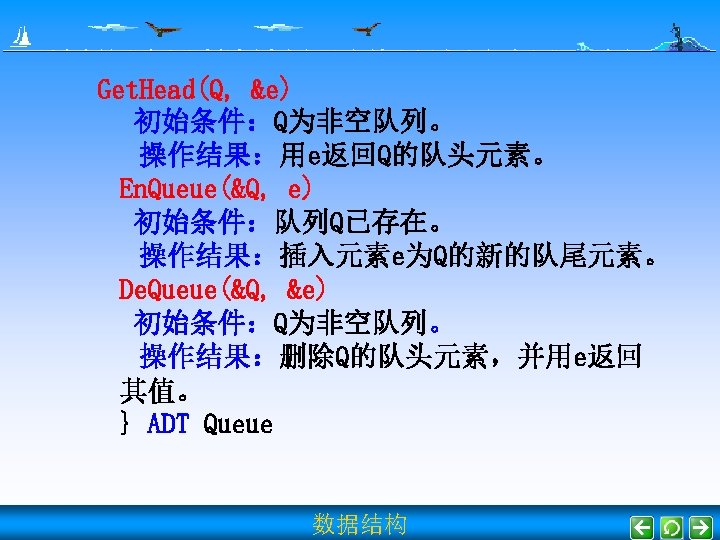 GetHead(Q, &e)
初始条件：Q为非空队列。
操作结果：用e返回Q的队头元素。
EnQueue(&Q, e)
初始条件：队列Q已存在。
操作结果：插入元素e为Q的新的队尾元素。
DeQueue(&Q, &e)
初始条件：Q为非空队列。
操作结果：删除Q的队头元素，并用e返回其值。
} ADT Queue

数据结构